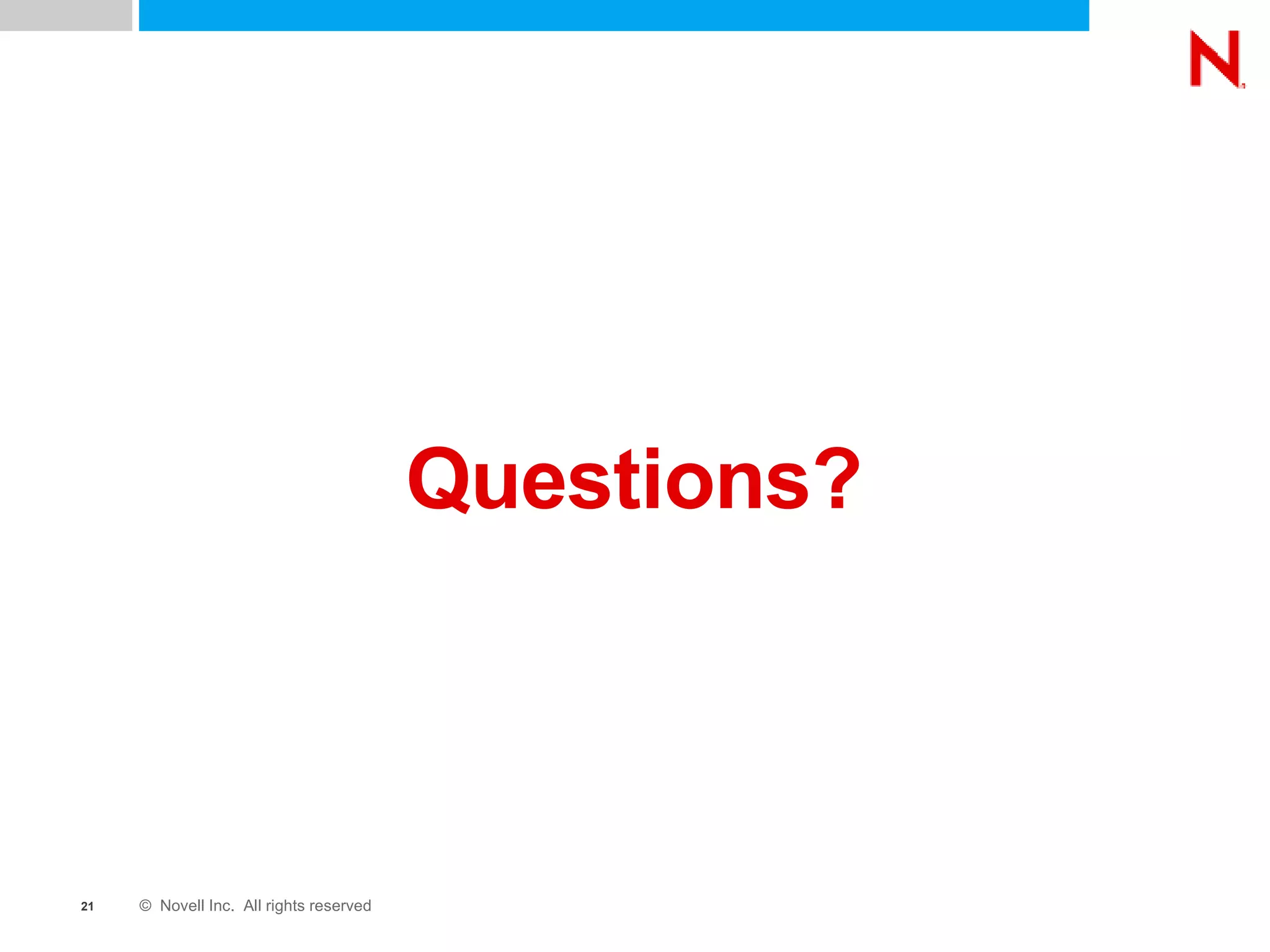 N

Questions?

21 © Novell Inc. All rights reserved